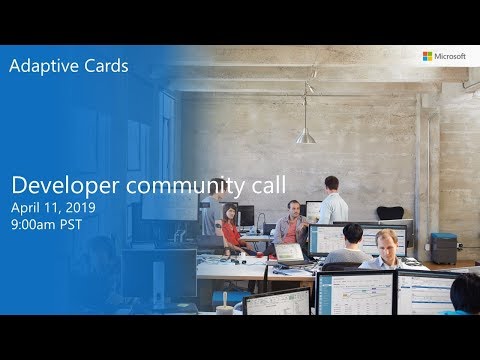 Adaptive Cards

Microsoft

Developer community call
April 11, 2019
9:00am PST